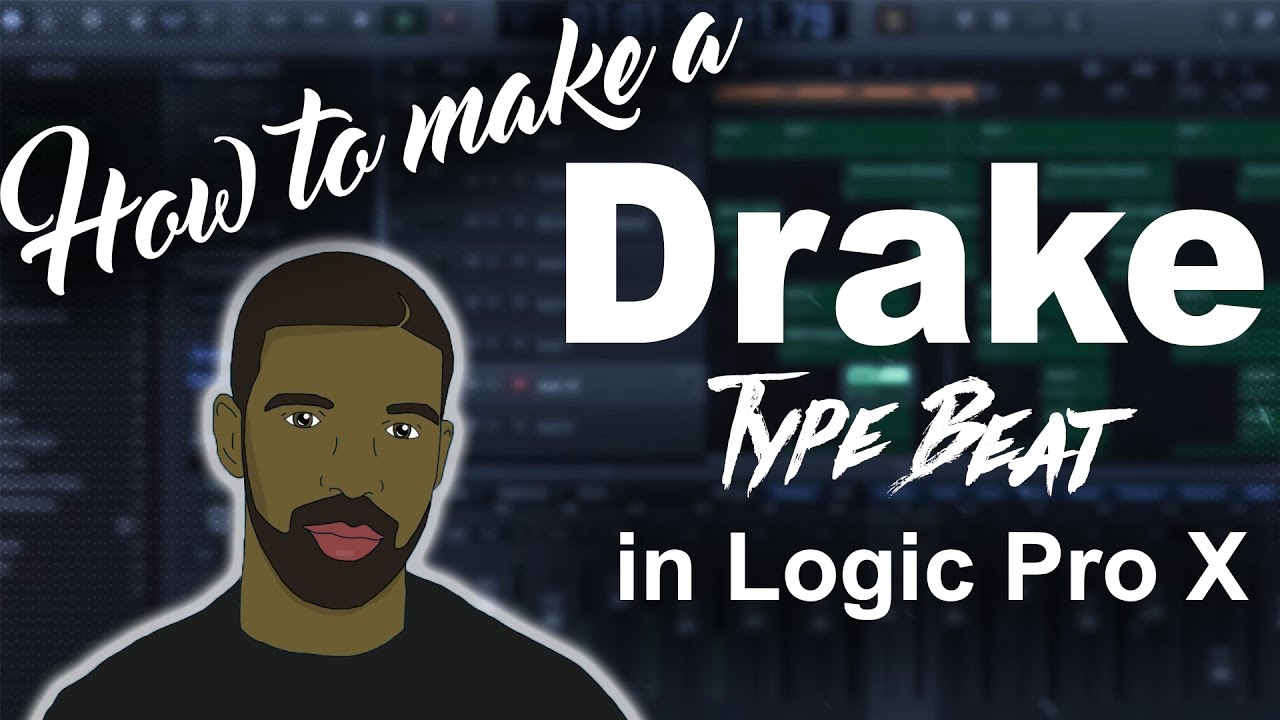 How to make a
Drake
Type Beat
in Logic Pro X